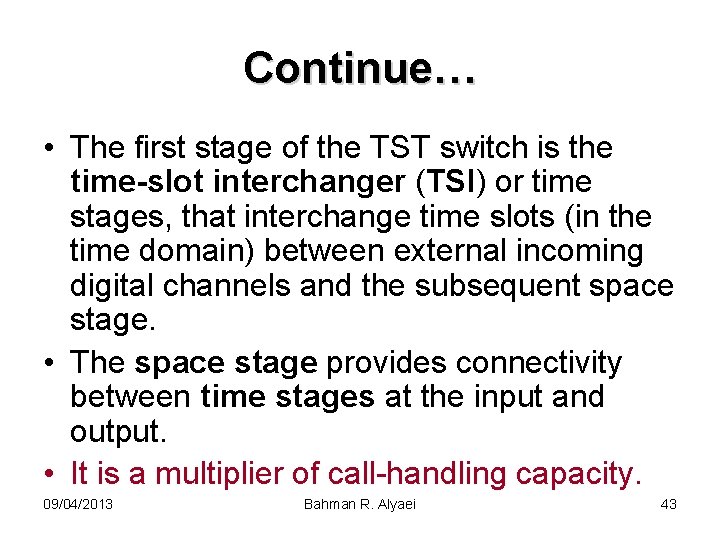 Continue…

• The first stage of the TST switch is the time-slot interchanger (TSI) or time stages, that interchange time slots (in the time domain) between external incoming digital channels and the subsequent space stage.
• The space stage provides connectivity between time stages at the input and output.
• It is a multiplier of call-handling capacity.

09/04/2013 Bahman R. Alyaei 43